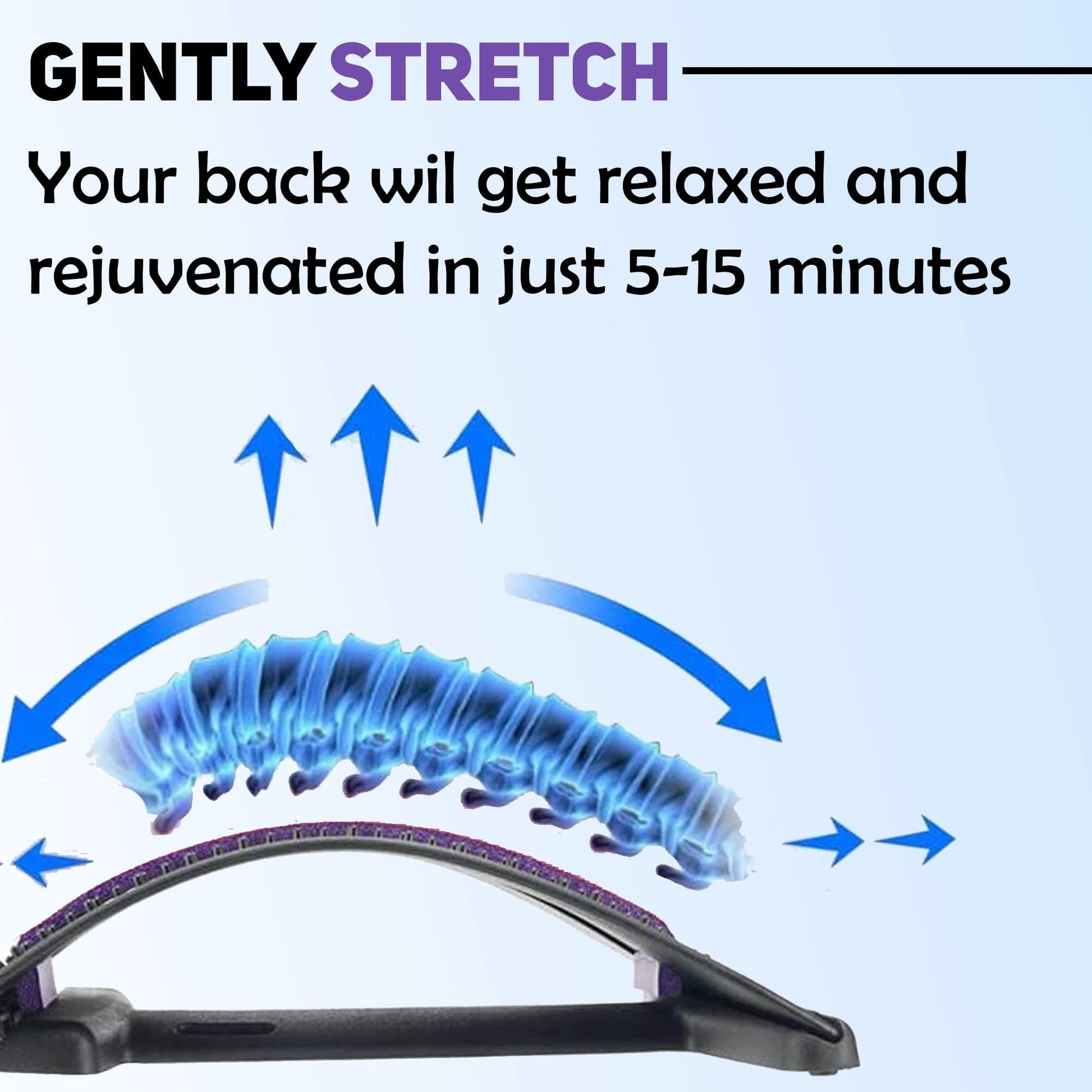 GENTLY STRETCH

Your back wil get relaxed and rejuvenated in just 5-15 minutes